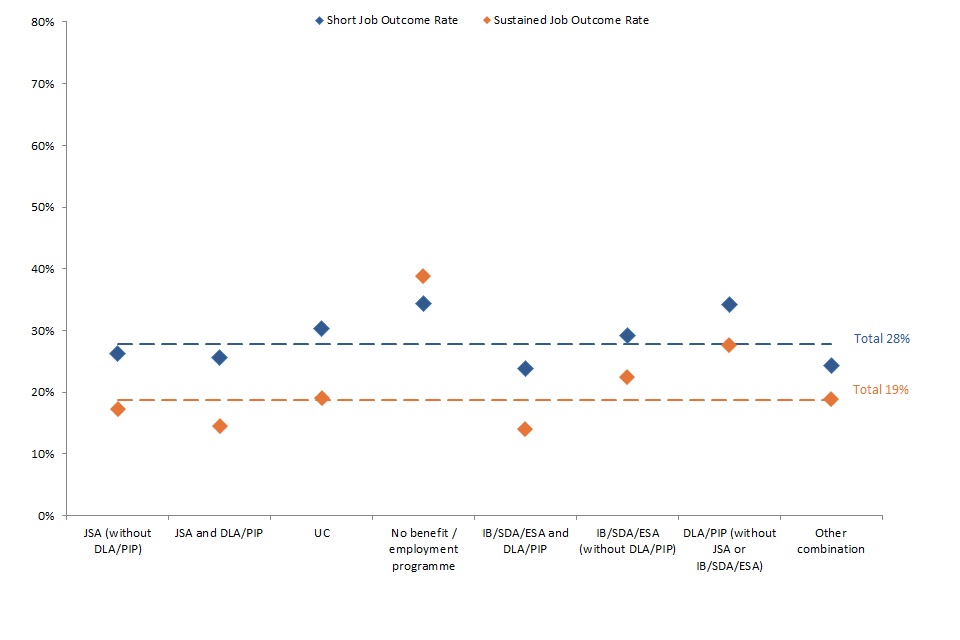 Short Job Outcome Rate
Sustained Job Outcome Rate

80%
70%
60%
50%
40%
30%
20%
10%
0%

Total 28%
Total 19%

JSA (without DLA/PIP)
JSA and DLA/PIP
UC
No benefit / employment programme
IB/SDA/ESA and DLA/PIP
IB/SDA/ESA (without DLA/PIP)
DLA/PIP (without JSA or IB/SDA/ESA)
Other combination